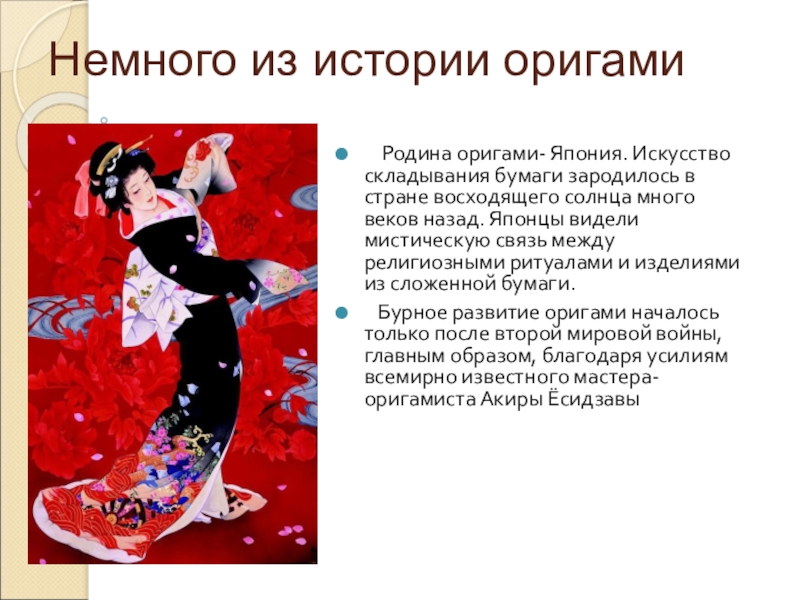 Немного из истории оригами

Родина оригами- Япония. Искусство складывания бумаги зародилось в стране восходящего солнца много веков назад. Японцы видели мистическую связь между религиозными ритуалами и изделиями из сложенной бумаги.

Бурное развитие оригами началось только после второй мировой войны, главным образом, благодаря усилиям всемирно известного мастера-оригамиста Акиры Ёсидзавы